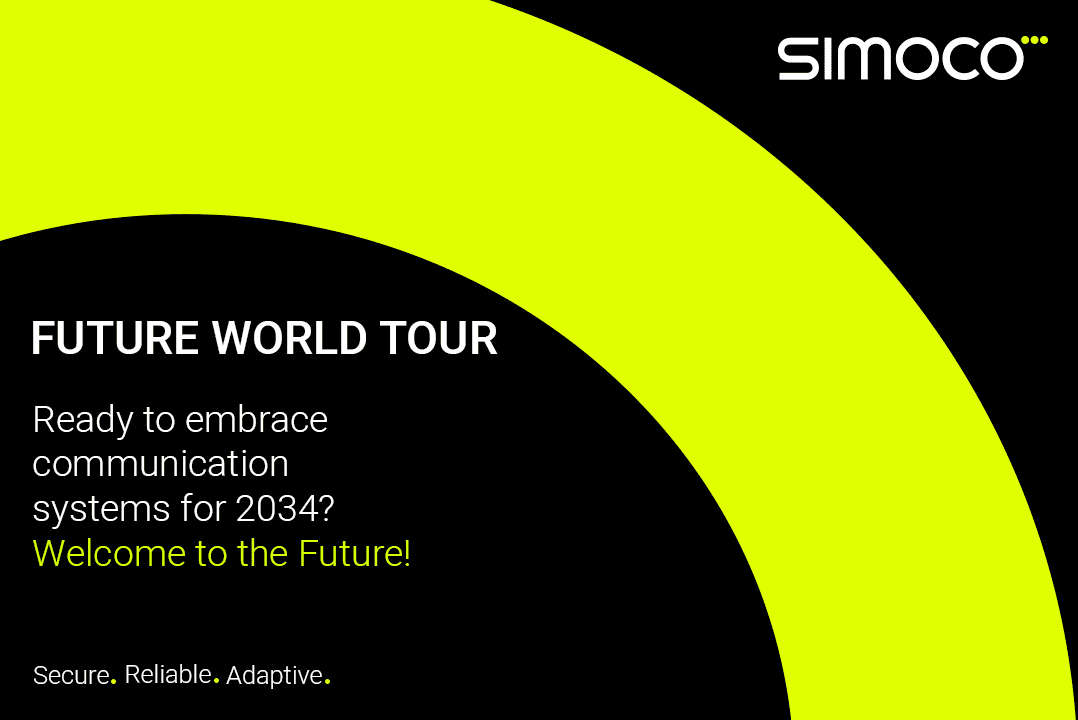 SIMOCO

FUTURE WORLD TOUR

Ready to embrace communication systems for 2034?
Welcome to the Future!

Secure. Reliable. Adaptive.